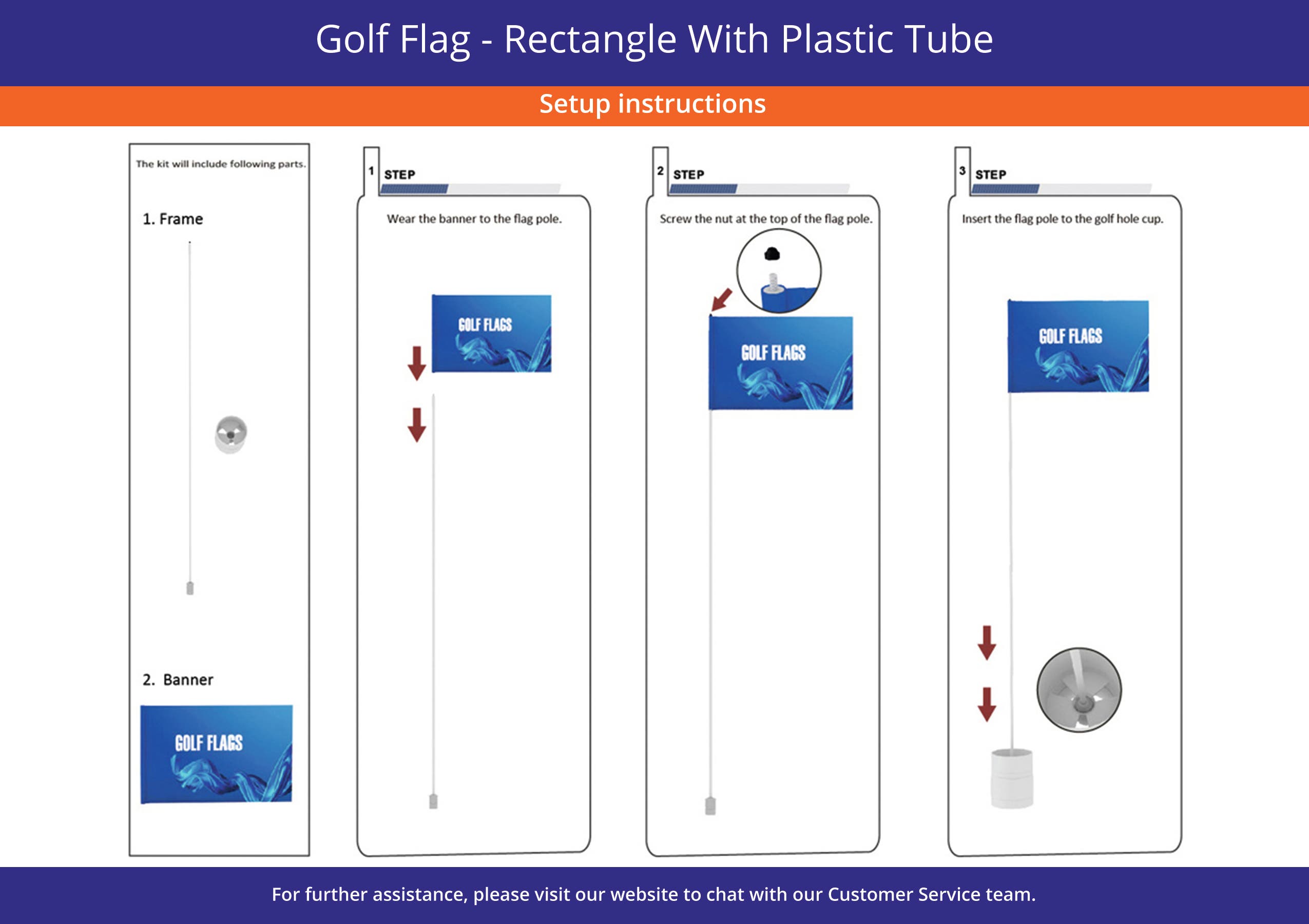 Golf Flag - Rectangle With Plastic Tube

Setup instructions

The kit will include following parts.

1. Frame

2. Banner

GOLF FLAGS

1 STEP

Wear the banner to the flag pole.

GOLF FLAGS

2 STEP

Screw the nut at the top of the flag pole.

GOLF FLAGS

3 STEP

Insert the flag pole to the golf hole cup.

GOLF FLAGS

For further assistance, please visit our website to chat with our Customer Service team.